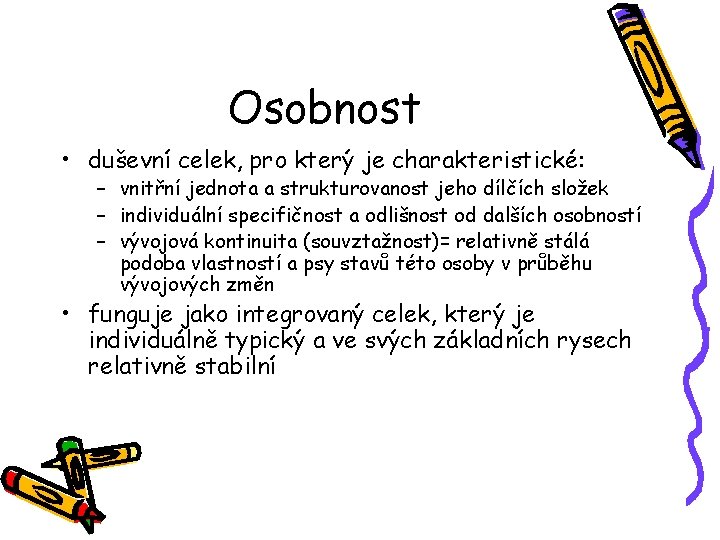 Osobnost

• duševní celek, pro který je charakteristické:
  – vnitřní jednota a strukturovanost jeho dílčích složek
  – individuální specifičnost a odlišnost od dalších osobností
  – vývojová kontinuita (souvztažnost)= relativně stálá podoba vlastností a psy stavů této osoby v průběhu vývojových změn
• funguje jako integrovaný celek, který je individuálně typický a ve svých základních rysech relativně stabilní